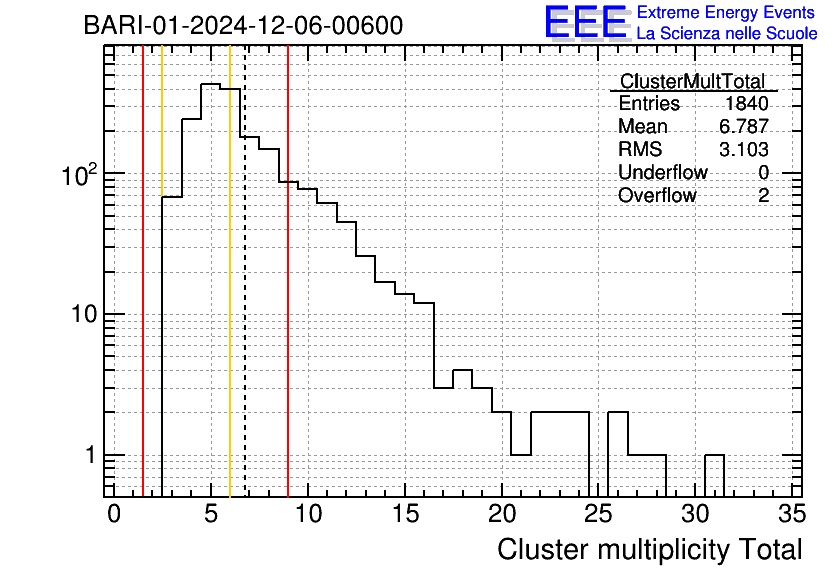 BARI-01-2024-12-06-00600

EEE Extreme Energy Events
La Scienza nelle Scuole

| ClusterMultTotal | |
|---|---|
| Entries | 1840 |
| Mean | 6.787 |
| RMS | 3.103 |
| Underflow | 0 |
| Overflow | 2 |

$10^2$
10
1

0 5 10 15 20 25 30 35

Cluster multiplicity Total